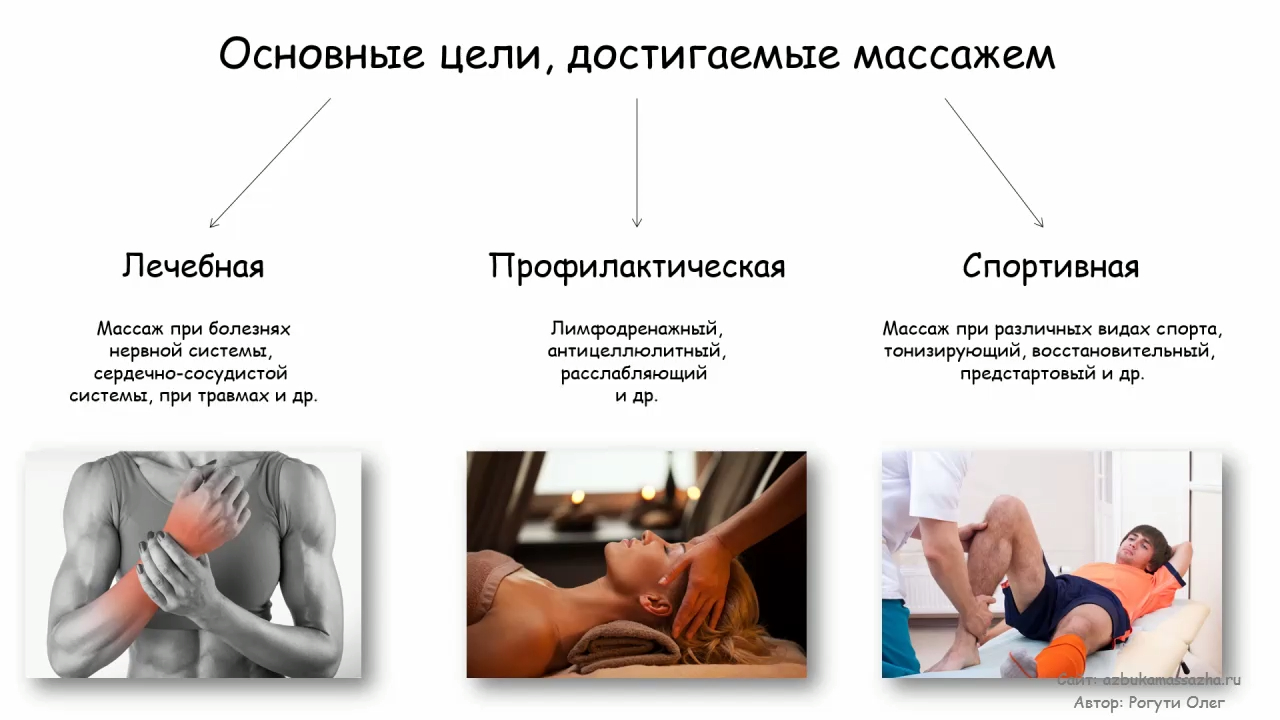 Основные цели, достигаемые массажем

Лечебная

Массаж при болезнях нервной системы, сердечно-сосудистой системы, при травмах и др.

Профилактическая

Лимфодренажный, антицеллюлитный, расслабляющий и др.

Спортивная

Массаж при различных видах спорта, тонизирующий, восстановительный, предстартовый и др.

Сайт: azbukamassazha.ru
Автор: Рогути Олег